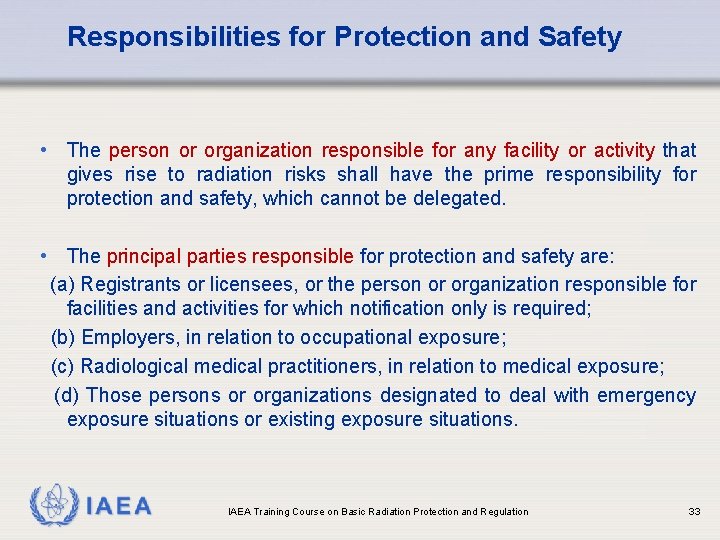 Responsibilities for Protection and Safety

• The person or organization responsible for any facility or activity that gives rise to radiation risks shall have the prime responsibility for protection and safety, which cannot be delegated.

• The principal parties responsible for protection and safety are:

(a) Registrants or licensees, or the person or organization responsible for facilities and activities for which notification only is required;

(b) Employers, in relation to occupational exposure;

(c) Radiological medical practitioners, in relation to medical exposure;

(d) Those persons or organizations designated to deal with emergency exposure situations or existing exposure situations.

IAEA

IAEA Training Course on Basic Radiation Protection and Regulation

33